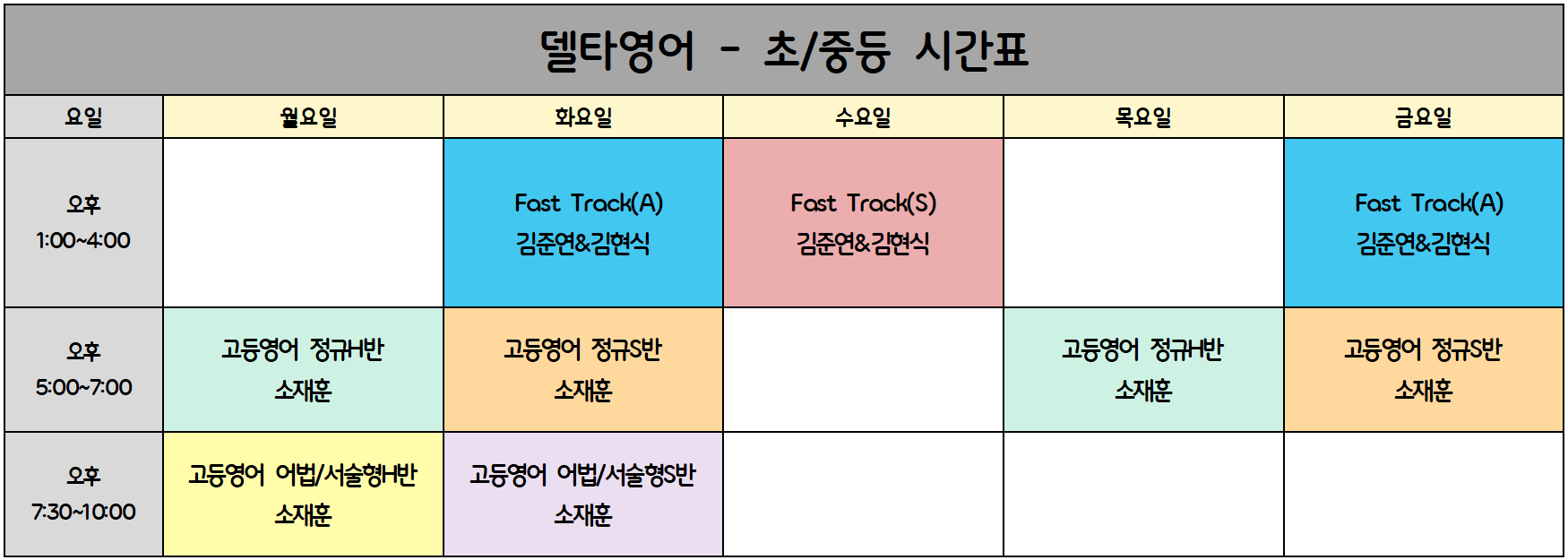 델타영어 - 초/중등 시간표

| 요일 | 월요일 | 화요일 | 수요일 | 목요일 | 금요일 |
|---|---|---|---|---|---|
| 오후 1:00~4:00 | | Fast Track(A) 김준연&김현식 | Fast Track(S) 김준연&김현식 | | Fast Track(A) 김준연&김현식 |
| 오후 5:00~7:00 | 고등영어 정규H반 소재훈 | 고등영어 정규S반 소재훈 | | 고등영어 정규H반 소재훈 | 고등영어 정규S반 소재훈 |
| 오후 7:30~10:00 | 고등영어 어법/서술형H반 소재훈 | 고등영어 어법/서술형S반 소재훈 | | | |